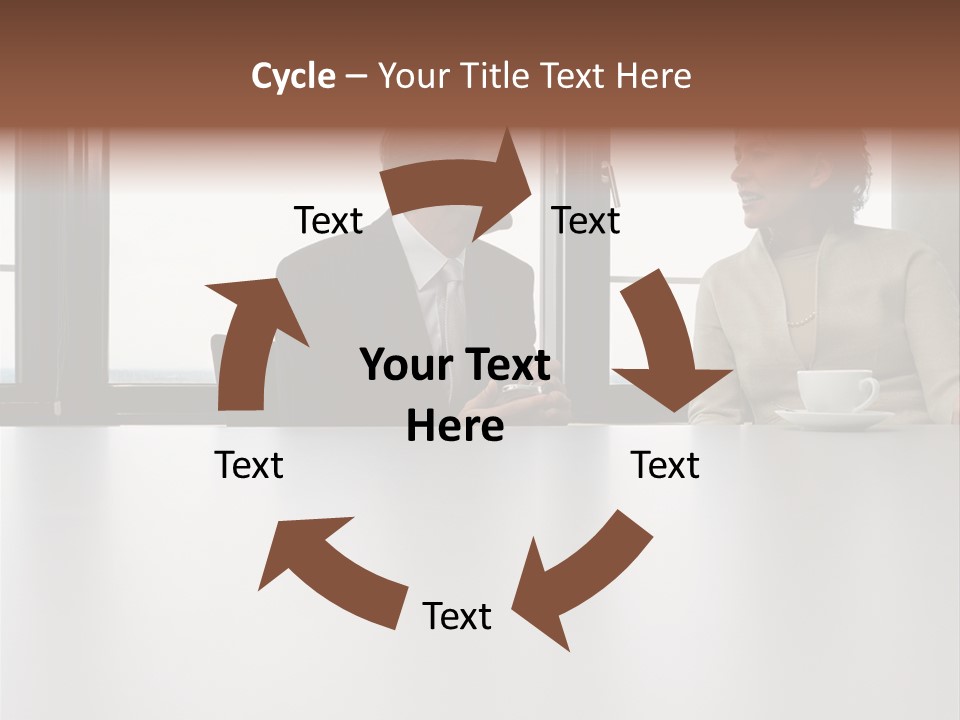 Cycle – Your Title Text Here

Text

Text

Your Text Here

Text

Text

Text